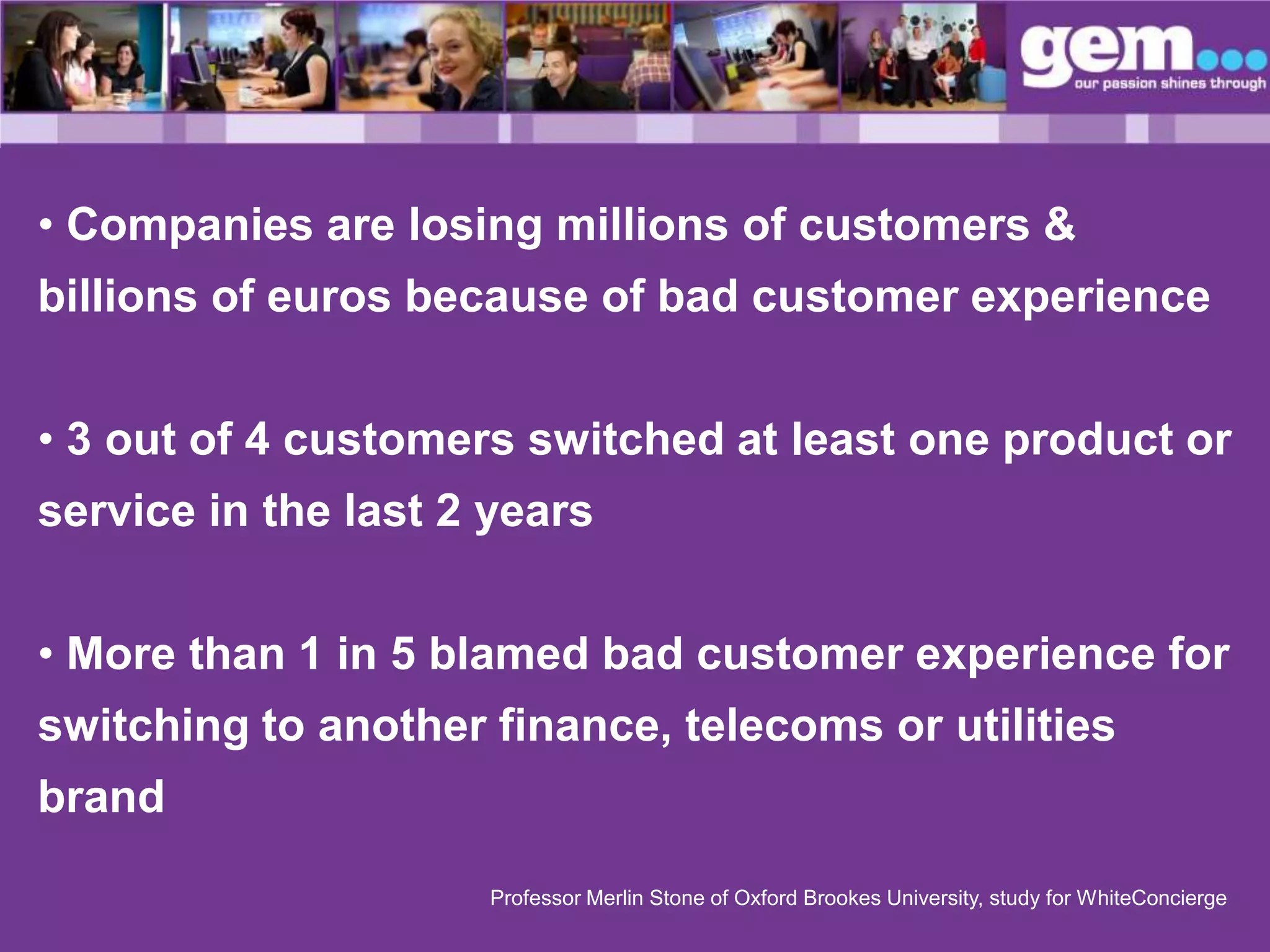 gem...
our passion shines through

• Companies are losing millions of customers & billions of euros because of bad customer experience

• 3 out of 4 customers switched at least one product or service in the last 2 years

• More than 1 in 5 blamed bad customer experience for switching to another finance, telecoms or utilities brand

Professor Merlin Stone of Oxford Brookes University, study for WhiteConcierge